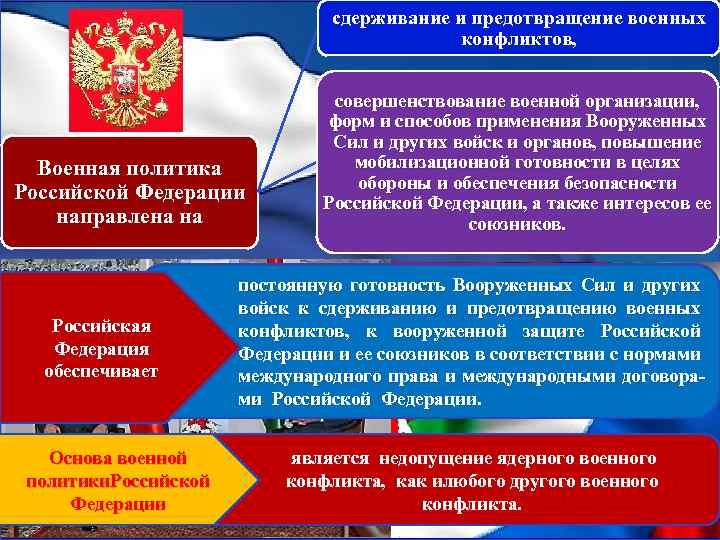 Военная политика Российской Федерации направлена на

сдерживание и предотвращение военных конфликтов,

совершенствование военной организации, форм и способов применения Вооруженных Сил и других войск и органов, повышение мобилизационной готовности в целях обороны и обеспечения безопасности Российской Федерации, а также интересов ее союзников.

Российская Федерация обеспечивает

постоянную готовность Вооруженных Сил и других войск к сдерживанию и предотвращению военных конфликтов, к вооруженной защите Российской Федерации и ее союзников в соответствии с нормами международного права и международными договорами Российской Федерации.

Основа военной политикиРоссийской Федерации

является недопущение ядерного военного конфликта, как илюбого другого военного конфликта.